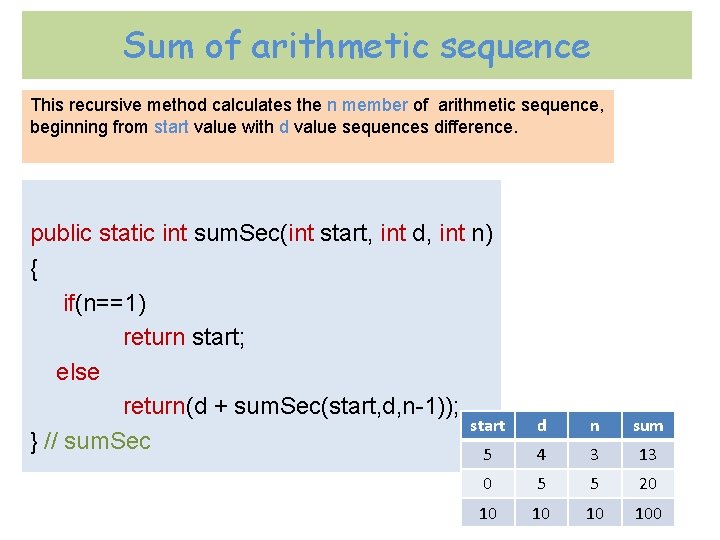 Sum of arithmetic sequence

This recursive method calculates the n member of arithmetic sequence, beginning from start value with d value sequences difference.

public static int sumSec(int start, int d, int n)
{
 if(n==1)
 return start;
 else
 return(d + sumSec(start,d,n-1));
} // sumSec

| start | d | n | sum |
|---|---|---|---|
| 5 | 4 | 3 | 13 |
| 0 | 5 | 5 | 20 |
| 10 | 10 | 10 | 100 |